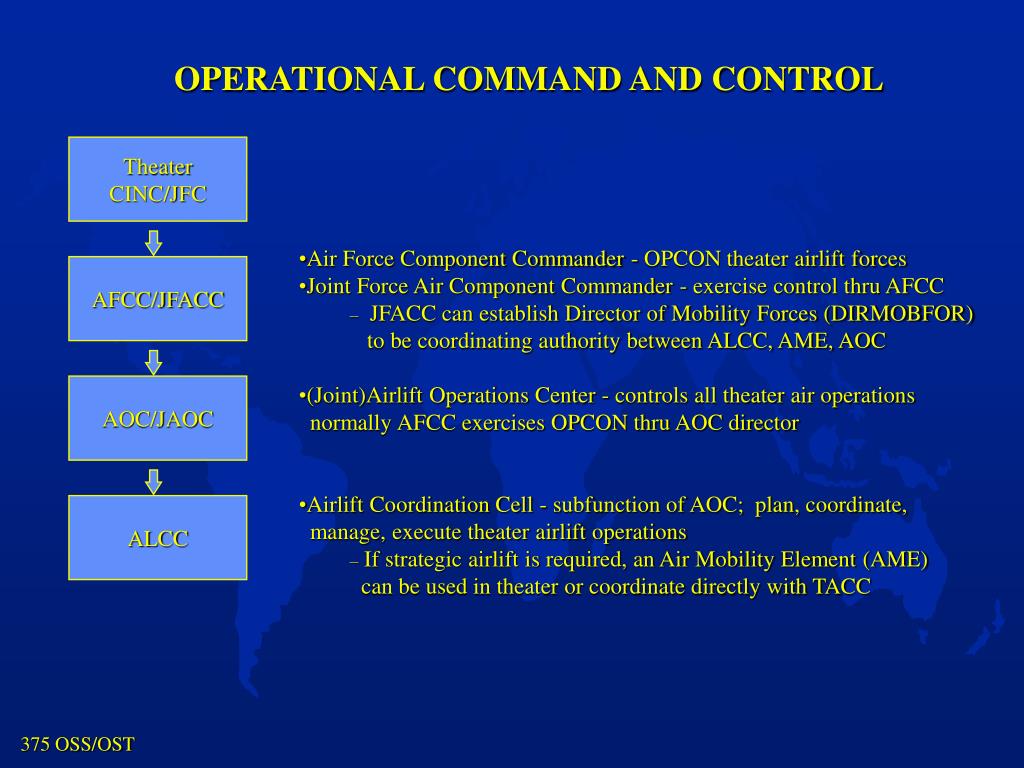 OPERATIONAL COMMAND AND CONTROL

Theater CINC/JFC

AFCC/JFACC

AOC/JAOC

ALCC

•Air Force Component Commander - OPCON theater airlift forces
•Joint Force Air Component Commander - exercise control thru AFCC
– JFACC can establish Director of Mobility Forces (DIRMOBFOR) to be coordinating authority between ALCC, AME, AOC

•(Joint)Airlift Operations Center - controls all theater air operations normally AFCC exercises OPCON thru AOC director

•Airlift Coordination Cell - subfunction of AOC; plan, coordinate, manage, execute theater airlift operations
– If strategic airlift is required, an Air Mobility Element (AME) can be used in theater or coordinate directly with TACC

375 OSS/OST